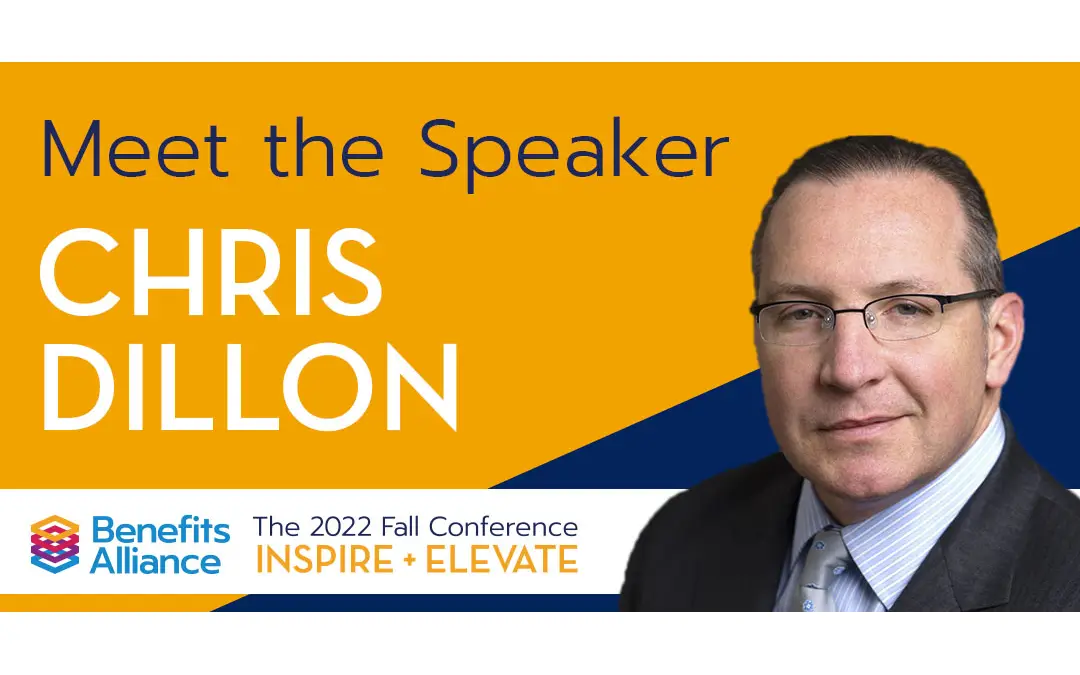 Meet the Speaker

CHRIS DILLON

Benefits Alliance

The 2022 Fall Conference
INSPIRE + ELEVATE